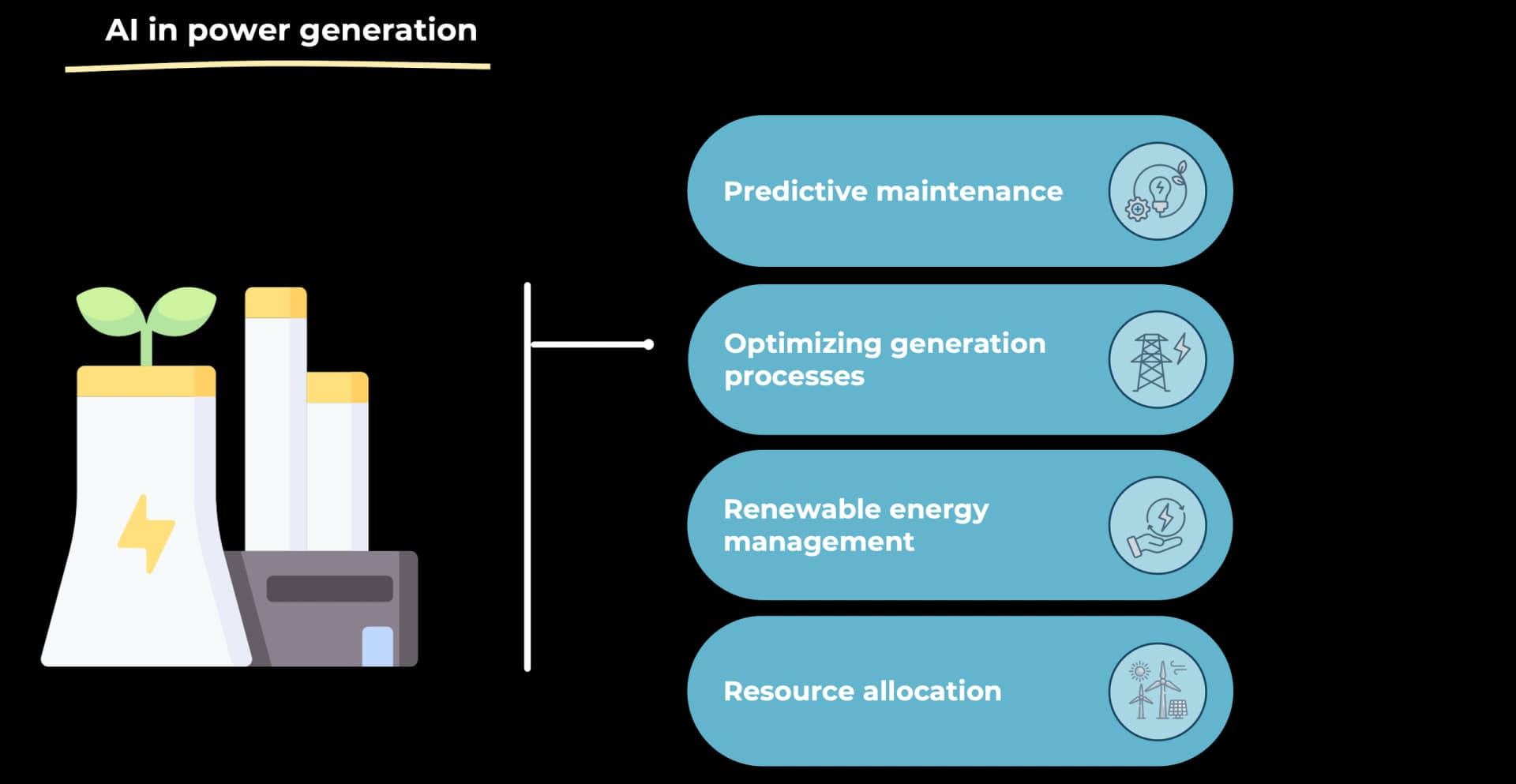 AI in power generation

Predictive maintenance

Optimizing generation processes

Renewable energy management

Resource allocation